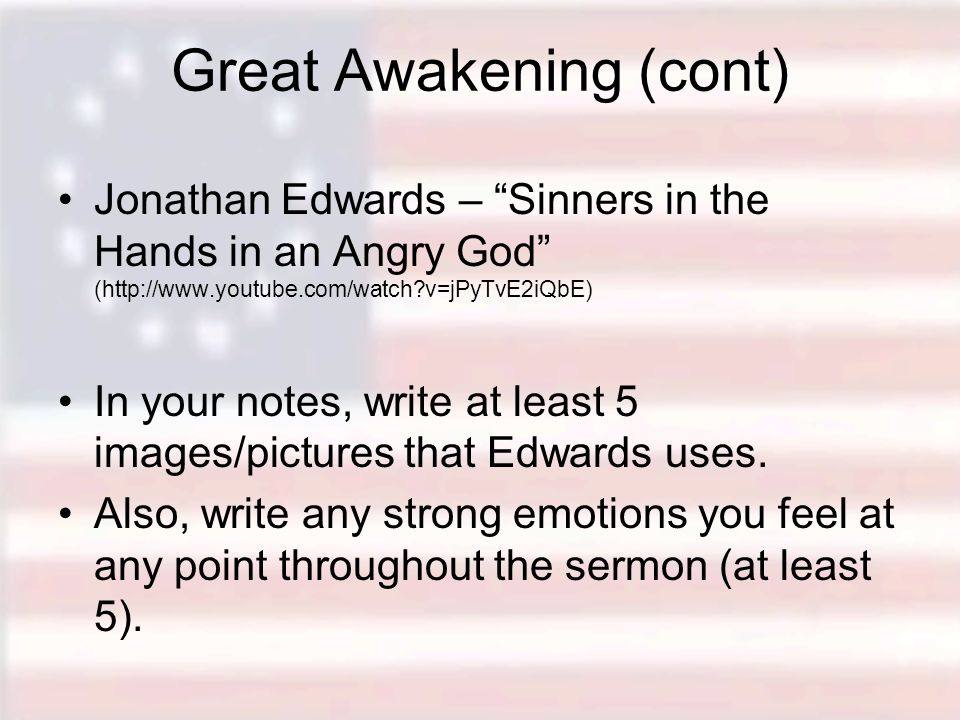 Great Awakening (cont)

• Jonathan Edwards – “Sinners in the Hands in an Angry God” (http://www.youtube.com/watch?v=jPyTvE2iQbE)

• In your notes, write at least 5 images/pictures that Edwards uses.

• Also, write any strong emotions you feel at any point throughout the sermon (at least 5).